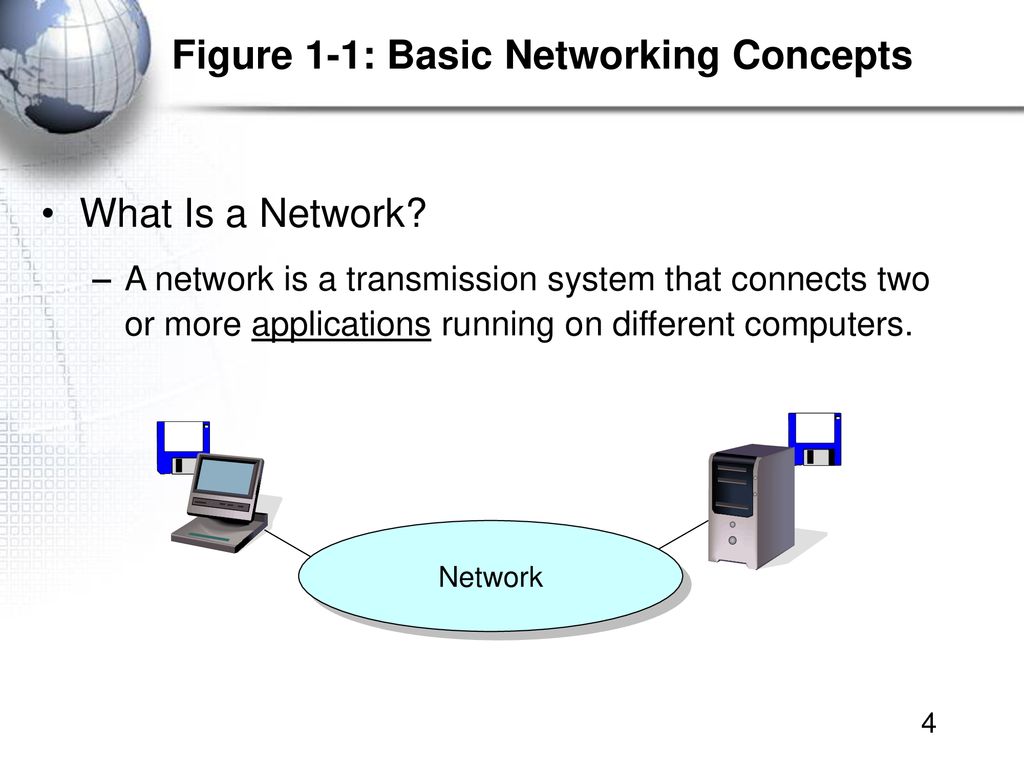 Figure 1-1: Basic Networking Concepts

• What Is a Network?

– A network is a transmission system that connects two or more applications running on different computers.

Network

4